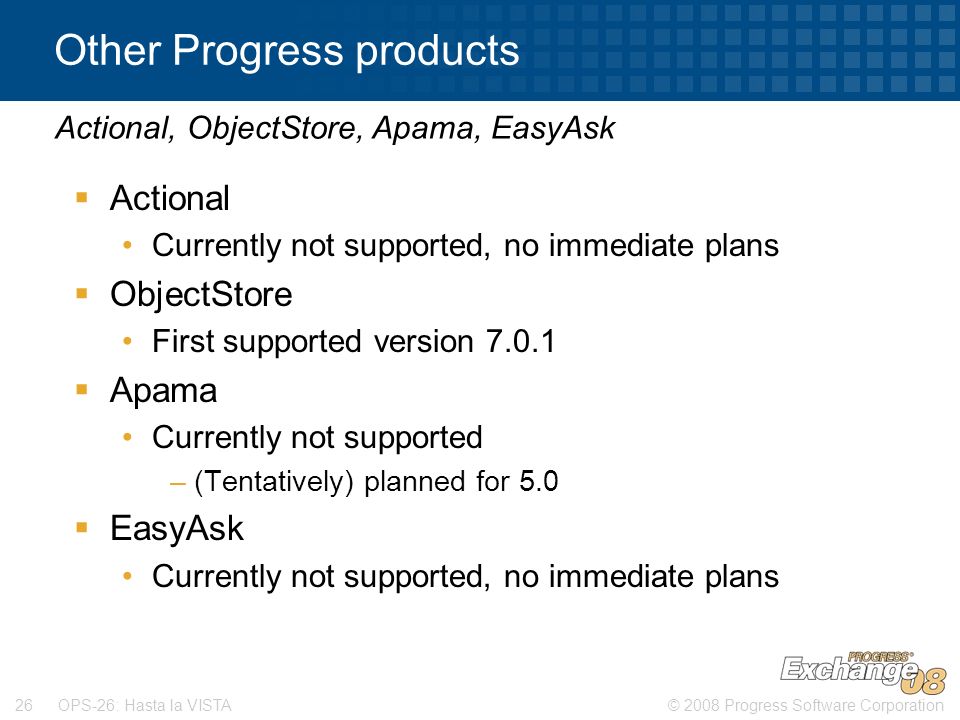 Other Progress products

Actional, ObjectStore, Apama, EasyAsk

▪ Actional
  • Currently not supported, no immediate plans
▪ ObjectStore
  • First supported version 7.0.1
▪ Apama
  • Currently not supported
    – (Tentatively) planned for 5.0
▪ EasyAsk
  • Currently not supported, no immediate plans

PROGRESS® Exchange 08

26 OPS-26: Hasta la VISTA © 2008 Progress Software Corporation